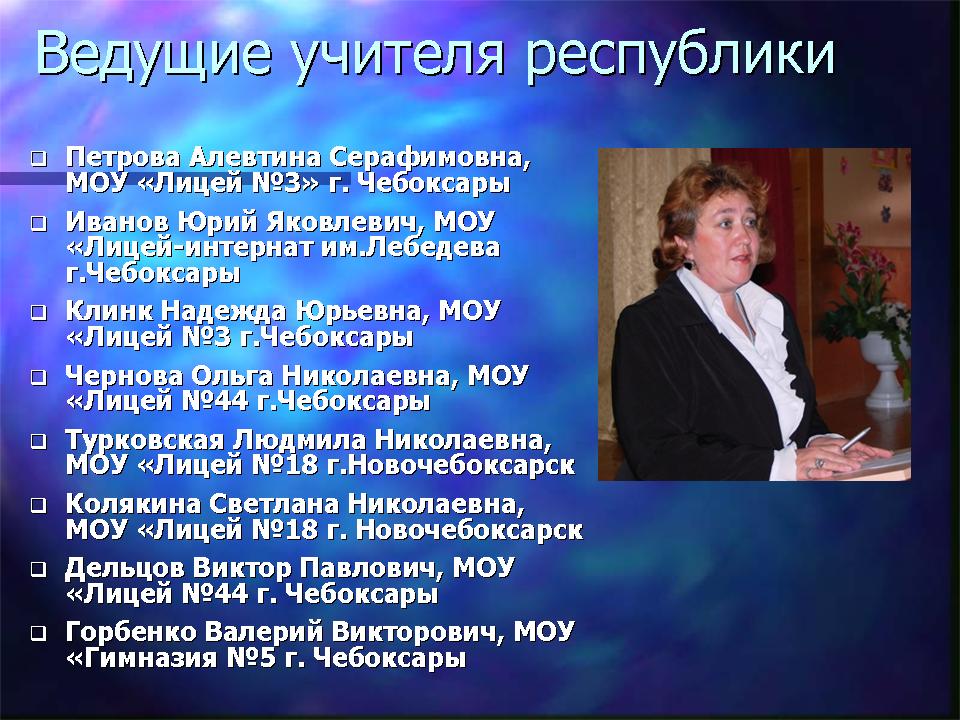 Ведущие учителя республики

Петрова Алевтина Серафимовна, МОУ «Лицей №3» г. Чебоксары

Иванов Юрий Яковлевич, МОУ «Лицей-интернат им.Лебедева г.Чебоксары

Клинк Надежда Юрьевна, МОУ «Лицей №3 г.Чебоксары

Чернова Ольга Николаевна, МОУ «Лицей №44 г.Чебоксары

Турковская Людмила Николаевна, МОУ «Лицей №18 г.Новочебоксарск

Колякина Светлана Николаевна, МОУ «Лицей №18 г. Новочебоксарск

Дельцов Виктор Павлович, МОУ «Лицей №44 г. Чебоксары

Горбенко Валерий Викторович, МОУ «Гимназия №5 г. Чебоксары